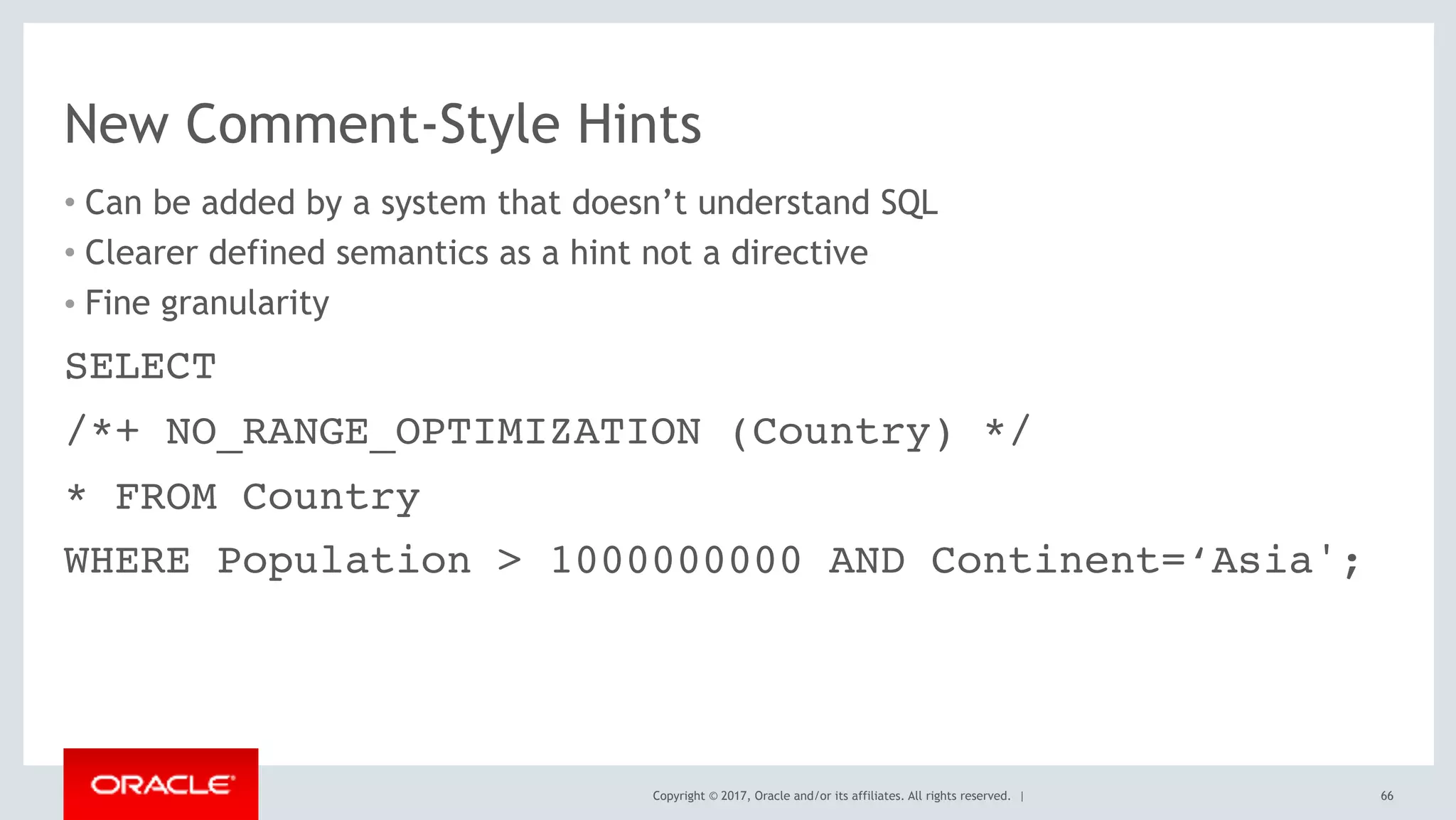 New Comment-Style Hints

• Can be added by a system that doesn’t understand SQL
• Clearer defined semantics as a hint not a directive
• Fine granularity

SELECT
/*+ NO_RANGE_OPTIMIZATION (Country) */
* FROM Country
WHERE Population > 1000000000 AND Continent=‘Asia';

ORACLE

Copyright © 2017, Oracle and/or its affiliates. All rights reserved. |

66